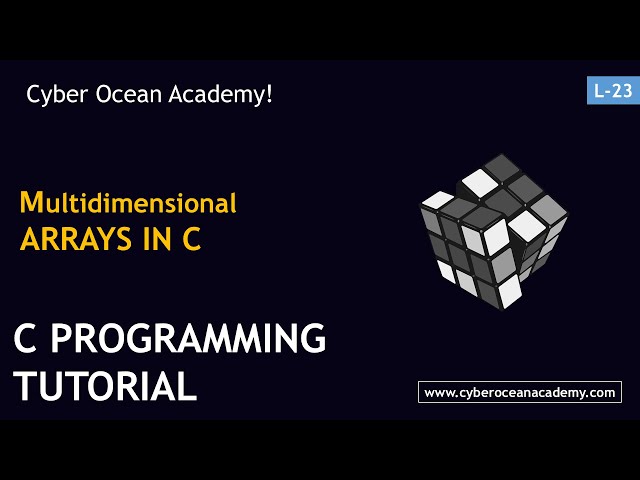 Cyber Ocean Academy!

L-23

Multidimensional
ARRAYS IN C

C PROGRAMMING
TUTORIAL

www.cyberoceanacademy.com